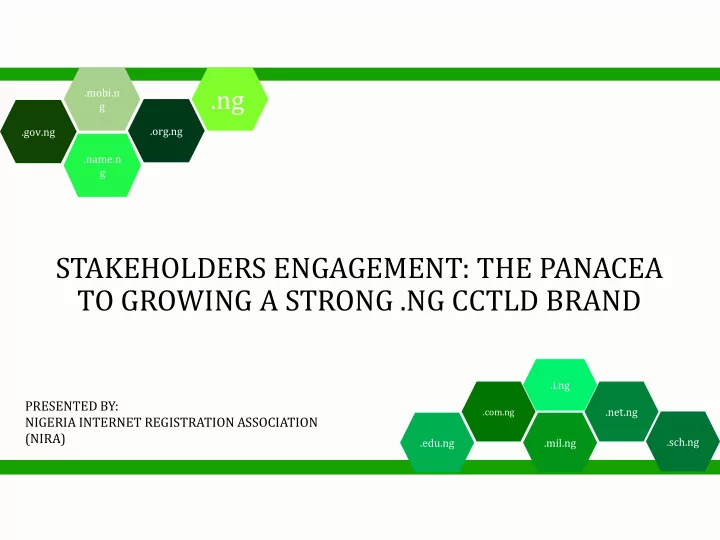 .mobi.ng

.ng

.gov.ng

.org.ng

.name.ng

STAKEHOLDERS ENGAGEMENT: THE PANACEA TO GROWING A STRONG .NG CCTLD BRAND

PRESENTED BY:
NIGERIA INTERNET REGISTRATION ASSOCIATION (NIRA)

.i.ng

.com.ng

.net.ng

.edu.ng

.mil.ng

.sch.ng